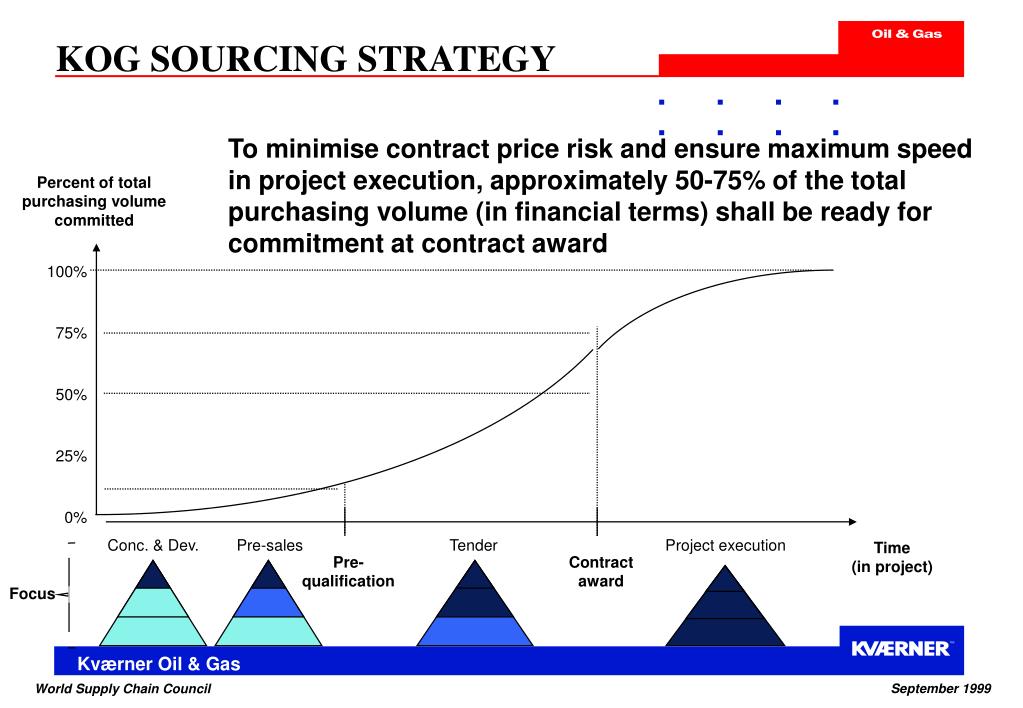 KOG SOURCING STRATEGY

Oil & Gas

To minimise contract price risk and ensure maximum speed in project execution, approximately 50-75% of the total purchasing volume (in financial terms) shall be ready for commitment at contract award

Percent of total purchasing volume committed

100%

75%

50%

25%

0%

Conc. & Dev.

Pre-sales

Pre-qualification

Tender

Contract award

Project execution

Time (in project)

Focus

Kværner Oil & Gas

KVÆRNER

World Supply Chain Council

September 1999